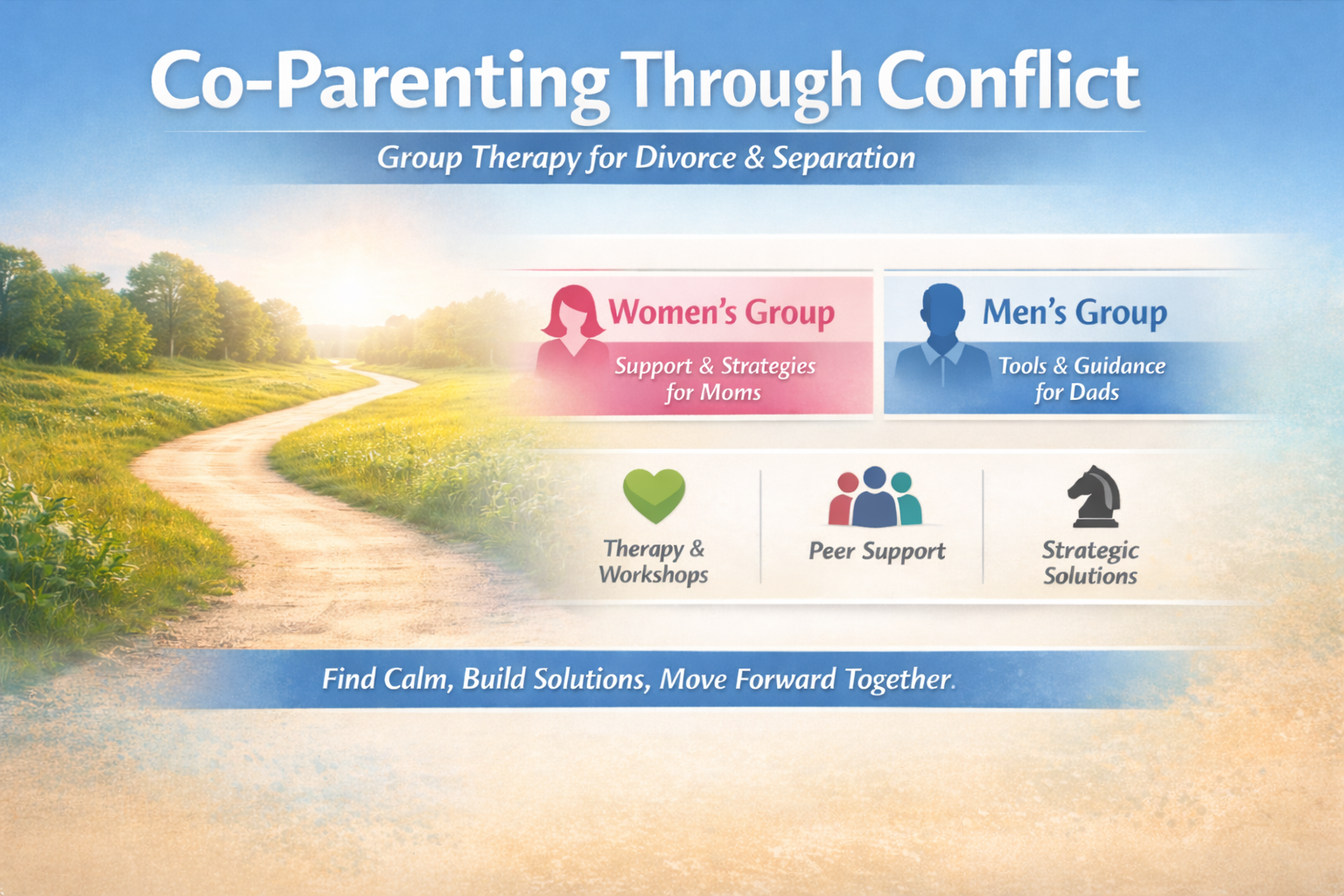 Co-Parenting Through Conflict

Group Therapy for Divorce & Separation

Women's Group

Support & Strategies for Moms

Men's Group

Tools & Guidance for Dads

Therapy & Workshops

Peer Support

Strategic Solutions

Find Calm, Build Solutions, Move Forward Together.